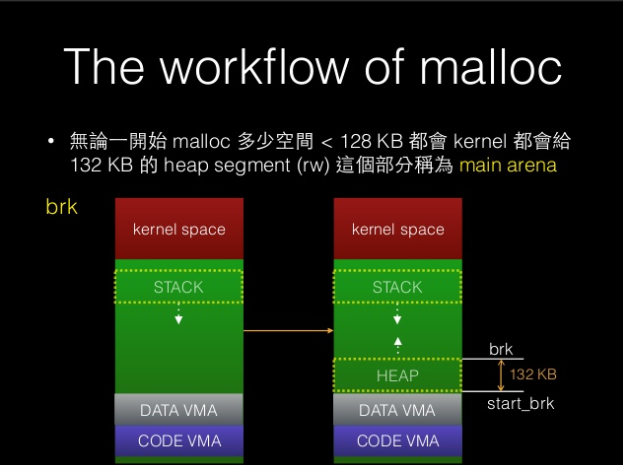 The workflow of malloc

• 無論一開始 malloc 多少空間 < 128 KB 都會 kernel 都會給 132 KB 的 heap segment (rw) 這個部分稱為 main arena

brk

kernel space
STACK
DATA VMA
CODE VMA

kernel space
STACK
HEAP
DATA VMA
CODE VMA

brk
132 KB
start_brk